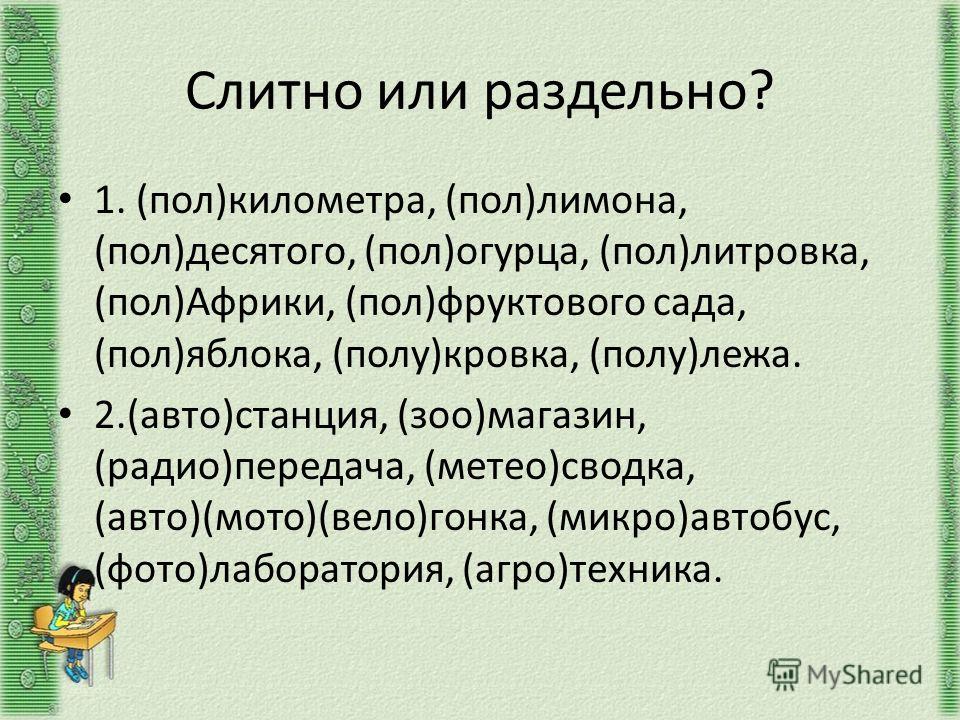 Слитно или раздельно?

• 1. (пол)километра, (пол)лимона, (пол)десятого, (пол)огурца, (пол)литровка, (пол)Африки, (пол)фруктового сада, (пол)яблока, (полу)кровка, (полу)лежа.

• 2.(авто)станция, (зоо)магазин, (радио)передача, (метео)сводка, (авто)(мото)(вело)гонка, (микро)автобус, (фото)лаборатория, (агро)техника.

MyShared